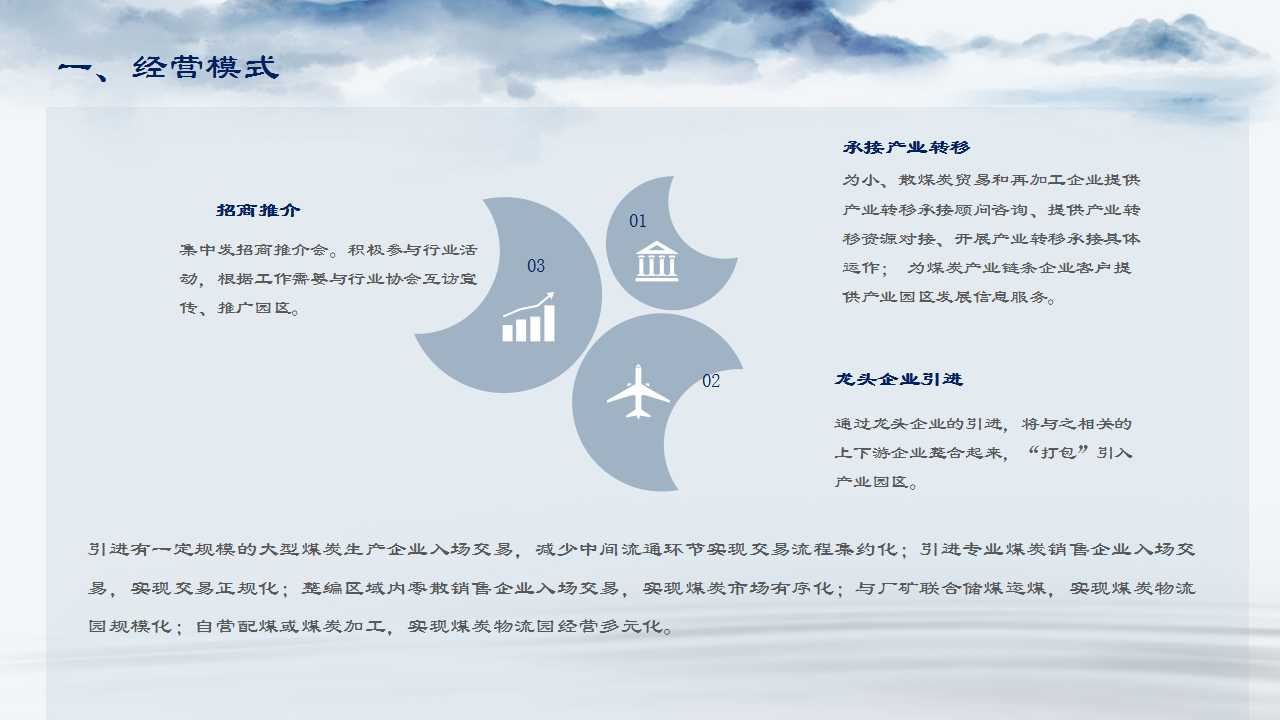 一、经营模式

招商推介

集中发招商推介会。积极参与行业活动，根据工作需要与行业协会互访宣传、推广园区。

03

01

02

承接产业转移

为小、散煤炭贸易和再加工企业提供产业转移承接顾问咨询、提供产业转移资源对接、开展产业转移承接具体运作； 为煤炭产业链条企业客户提供产业园区发展信息服务。

龙头企业引进

通过龙头企业的引进，将与之相关的上下游企业整合起来，“打包”引入产业园区。

引进有一定规模的大型煤炭生产企业入场交易，减少中间流通环节实现交易流程集约化；引进专业煤炭销售企业入场交易，实现交易正规化；整编区域内零散销售企业入场交易，实现煤炭市场有序化；与厂矿联合储煤运煤，实现煤炭物流园规模化；自营配煤或煤炭加工，实现煤炭物流园经营多元化。